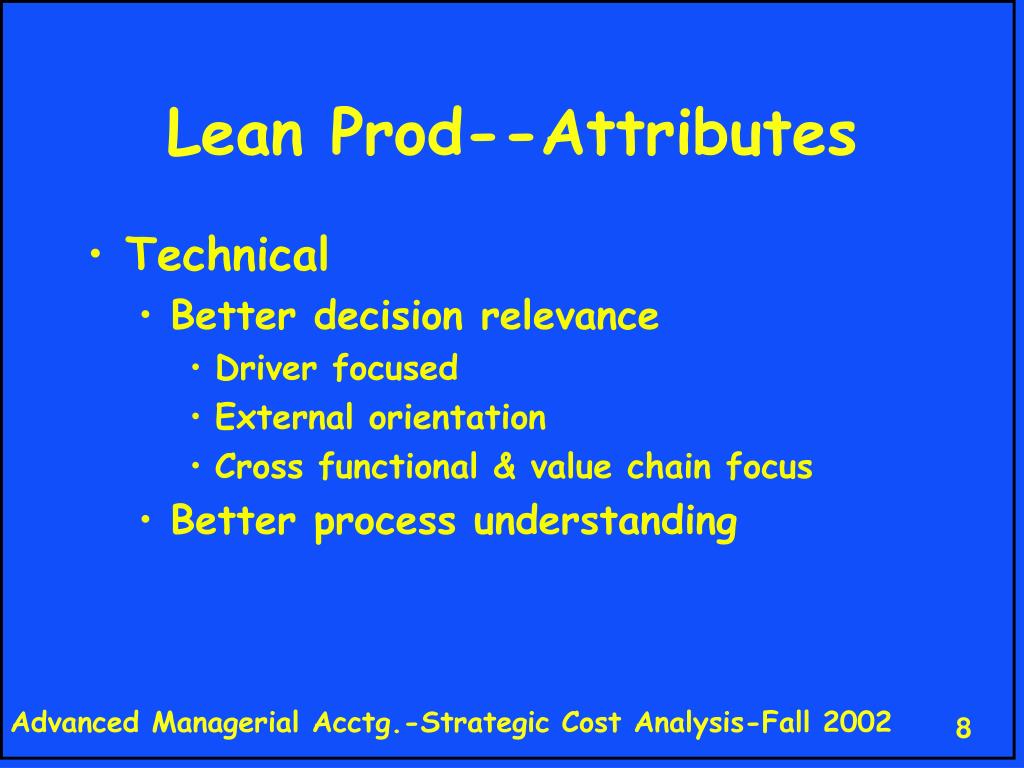 Lean Prod--Attributes

• Technical
  • Better decision relevance
    • Driver focused
    • External orientation
    • Cross functional & value chain focus
  • Better process understanding

Advanced Managerial Acctg.-Strategic Cost Analysis-Fall 2002 8